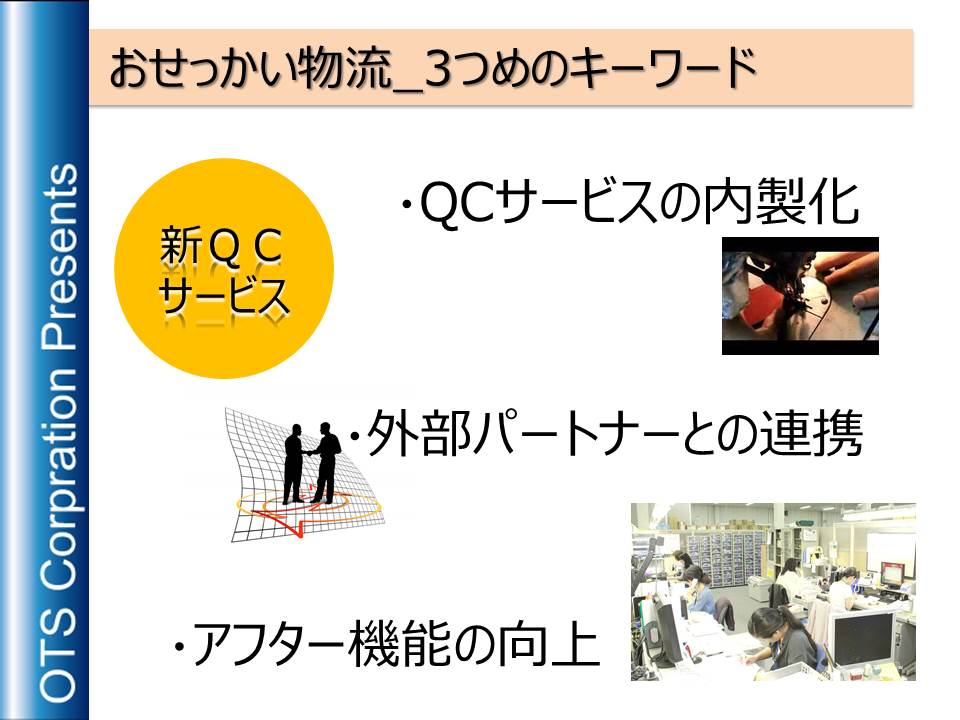 OTS Corpration Presents

おせっかい物流_3つめのキーワード

新ＱＣ
サービス

・QCサービスの内製化

・外部パートナーとの連携

・アフター機能の向上